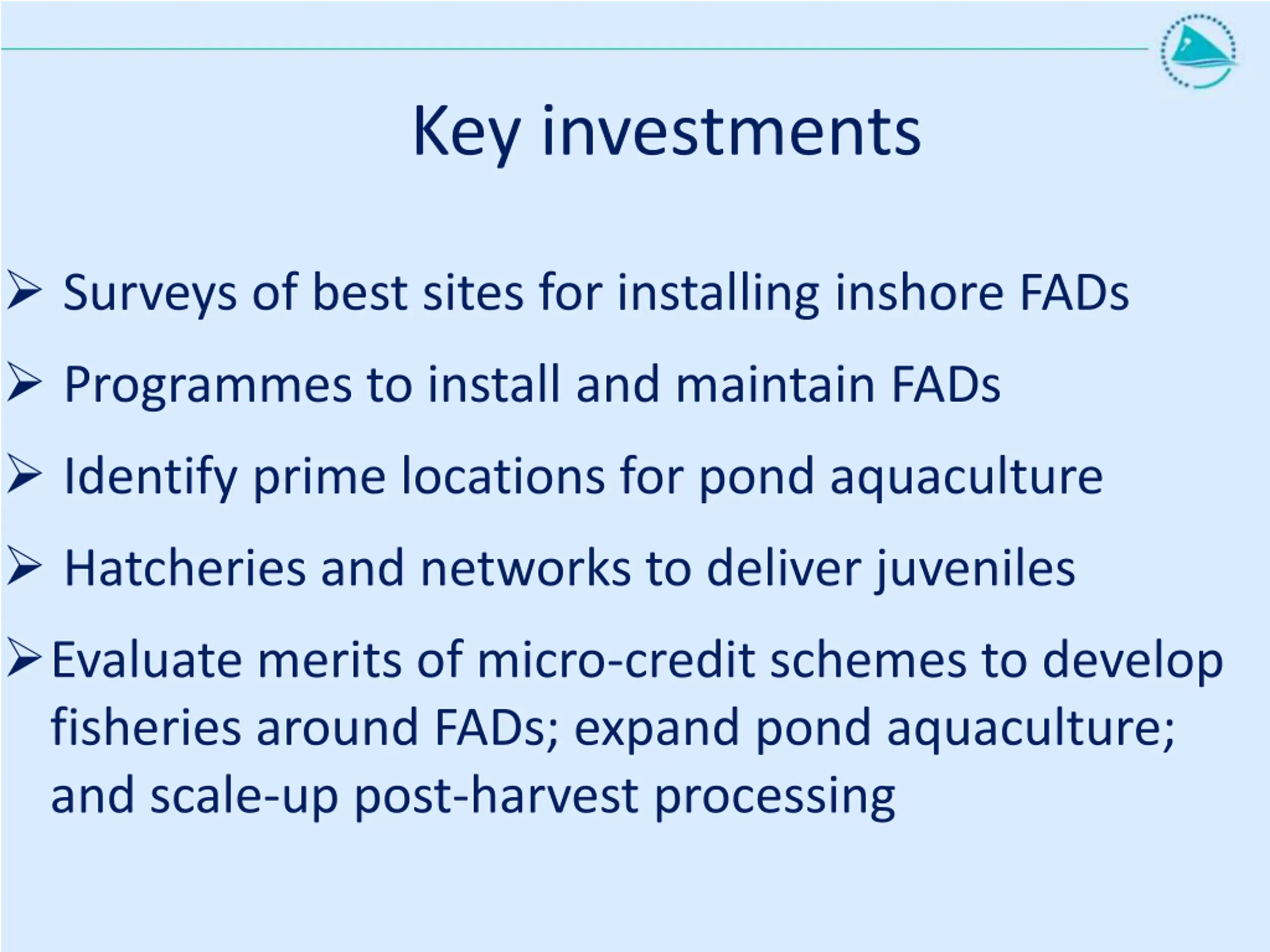 Key investments

➢ Surveys of best sites for installing inshore FADs

➢ Programmes to install and maintain FADs

➢ Identify prime locations for pond aquaculture

➢ Hatcheries and networks to deliver juveniles

➢ Evaluate merits of micro-credit schemes to develop fisheries around FADs; expand pond aquaculture; and scale-up post-harvest processing